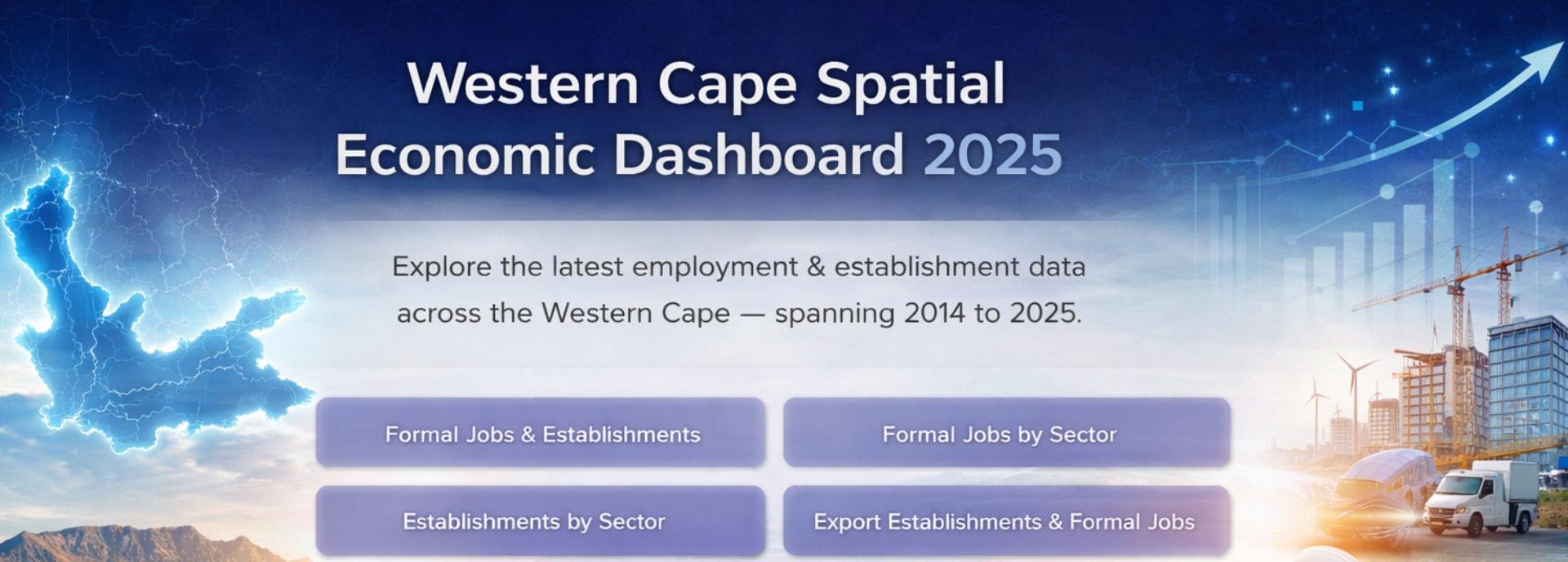 Western Cape Spatial Economic Dashboard 2025

Explore the latest employment & establishment data across the Western Cape — spanning 2014 to 2025.

Formal Jobs & Establishments

Formal Jobs by Sector

Establishments by Sector

Export Establishments & Formal Jobs